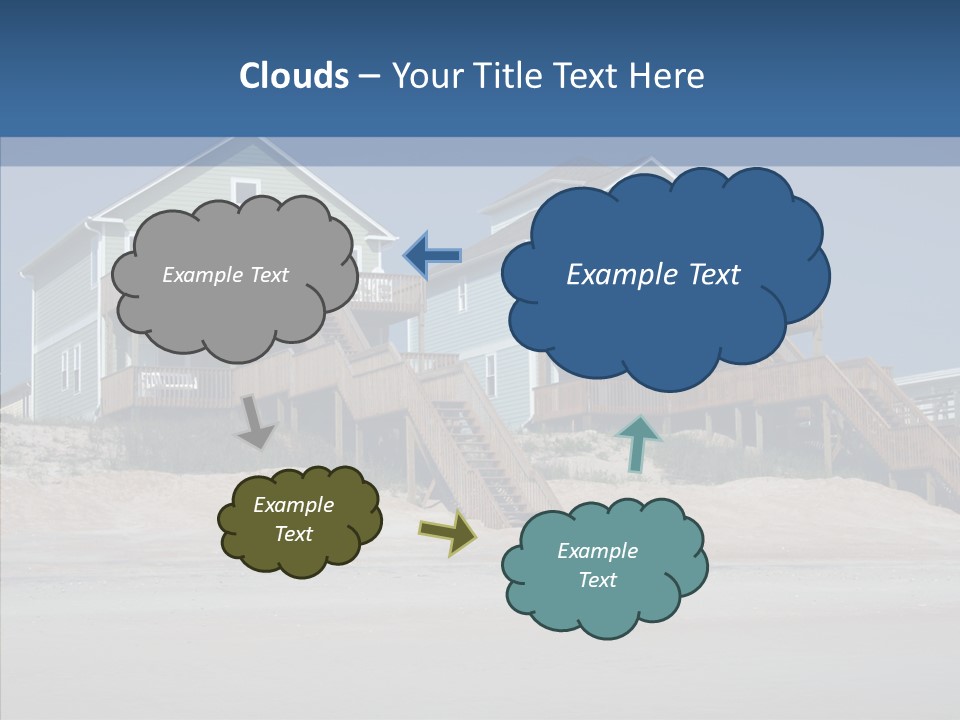 Clouds – Your Title Text Here

Example Text

Example Text

Example Text

Example Text